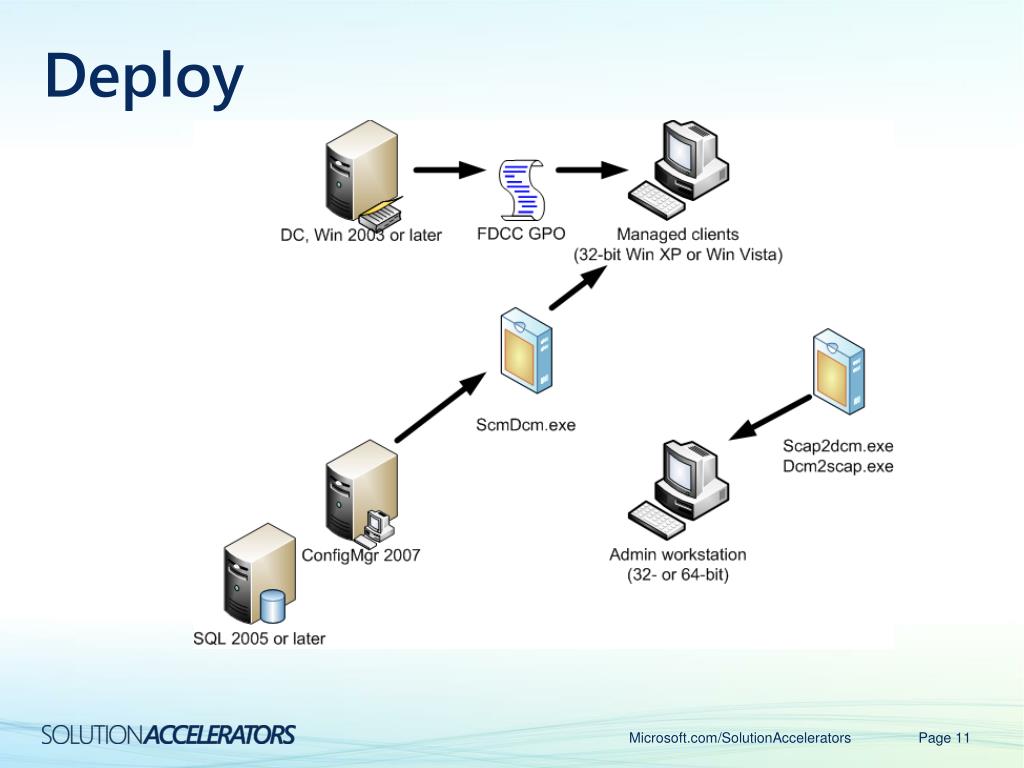 Deploy

DC, Win 2003 or later

FDCC GPO

Managed clients
(32-bit Win XP or Win Vista)

ScmDcm.exe

Scap2dcm.exe
Dcm2scap.exe

ConfigMgr 2007

Admin workstation
(32- or 64-bit)

SQL 2005 or later

SOLUTIONACCELERATORS

Microsoft.com/SolutionAccelerators

Page 11